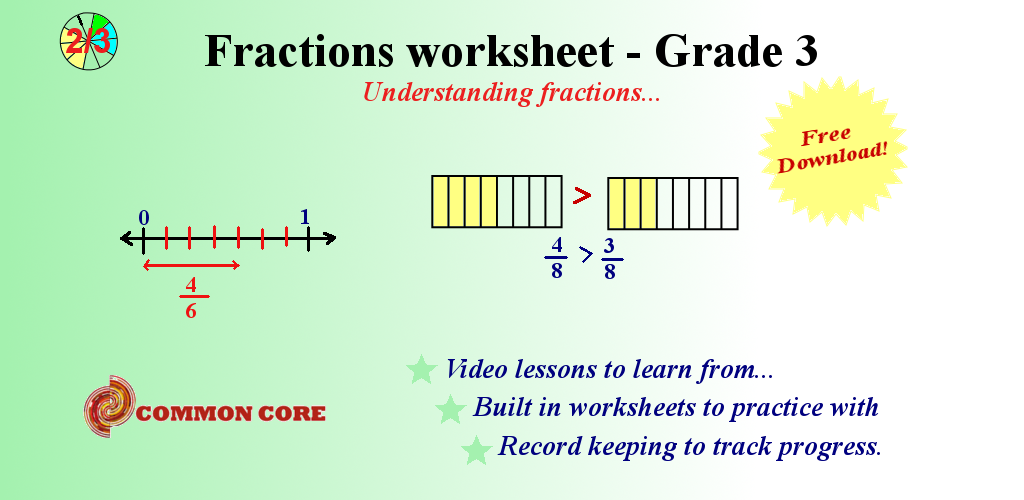 2/3

Fractions worksheet - Grade 3

Understanding fractions...

Free Download!

0 1

$\frac{4}{6}$

>

$\frac{4}{8} > \frac{3}{8}$

COMMON CORE

Video lessons to learn from...

Built in worksheets to practice with

Record keeping to track progress.